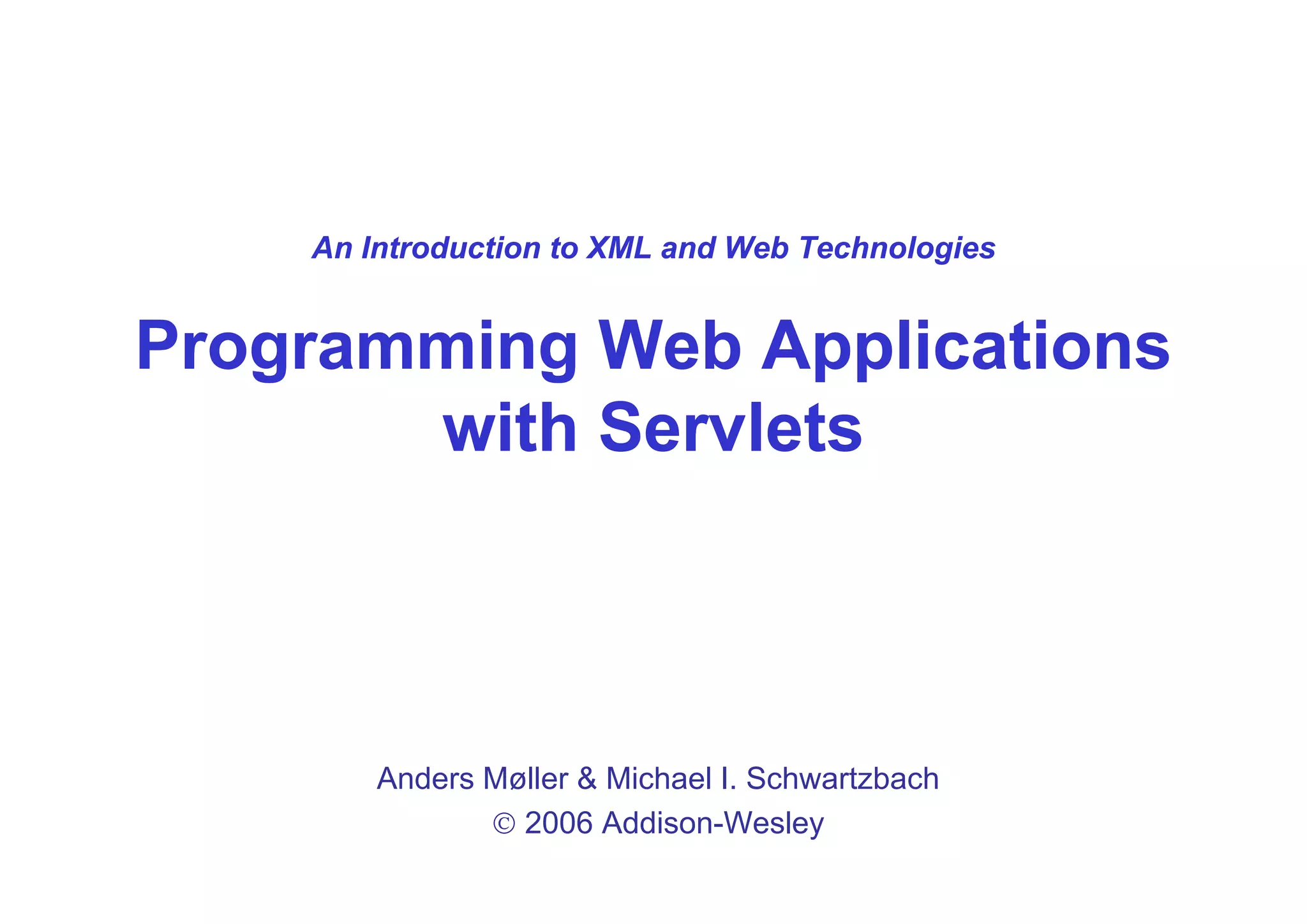 An Introduction to XML and Web Technologies

Programming Web Applications with Servlets

Anders Møller & Michael I. Schwartzbach
© 2006 Addison-Wesley